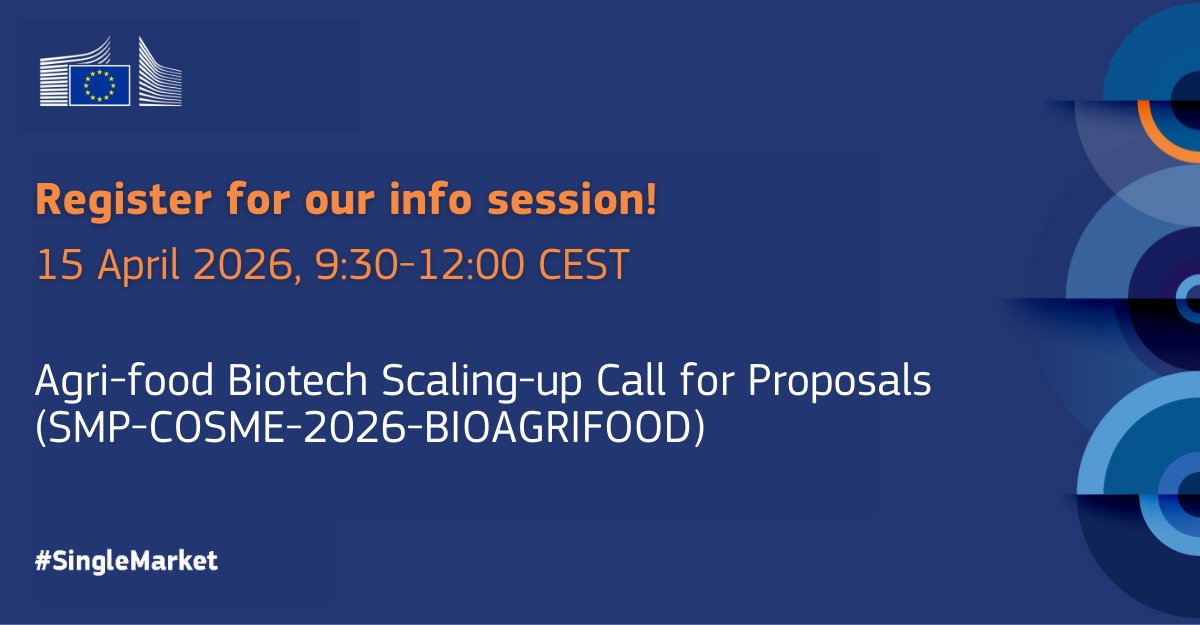 Register for our info session!
15 April 2026, 9:30-12:00 CEST

Agri-food Biotech Scaling-up Call for Proposals (SMP-COSME-2026-BIOAGRIFOOD)

#SingleMarket